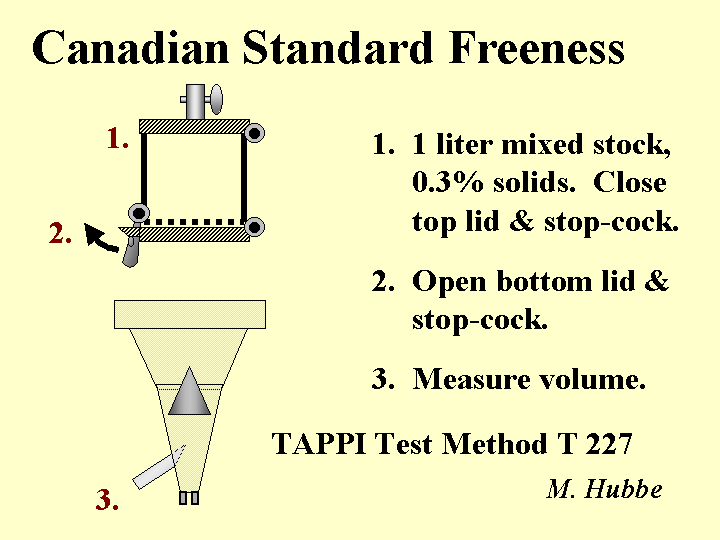 Canadian Standard Freeness

1.

2.

3.

1. 1 liter mixed stock, 0.3% solids. Close top lid & stop-cock.

2. Open bottom lid & stop-cock.

3. Measure volume.

TAPPI Test Method T 227

M. Hubbe